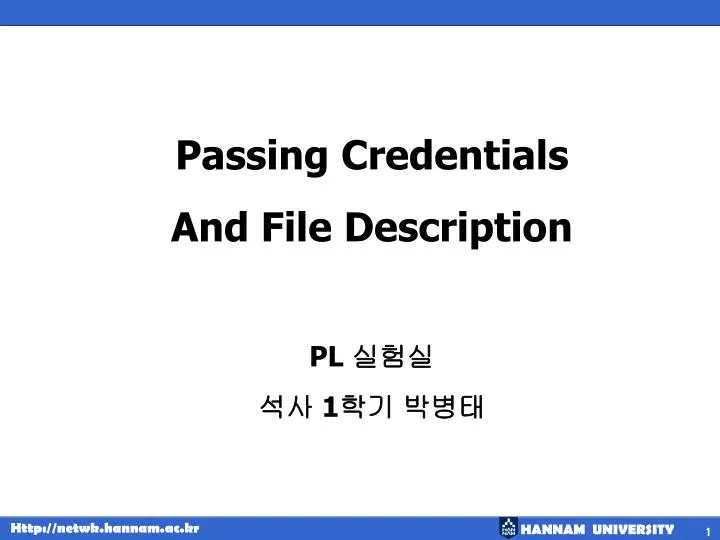 Passing Credentials
And File Description

PL 실험실

석사 1학기 박병태

Http://netwk.hannam.ac.kr

HANNAM UNIVERSITY

1